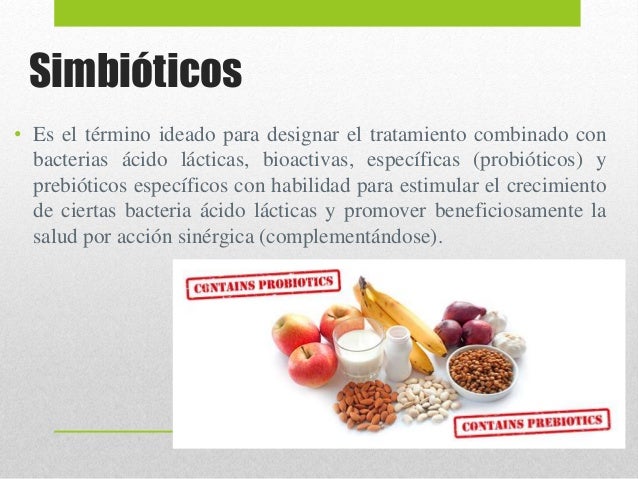 Simbióticos

• Es el término ideado para designar el tratamiento combinado con bacterias ácido lácticas, bioactivas, específicas (probióticos) y prebióticos específicos con habilidad para estimular el crecimiento de ciertas bacteria ácido lácticas y promover beneficiosamente la salud por acción sinérgica (complementándose).

CONTAINS PROBIOTICS

CONTAINS PREBIOTICS